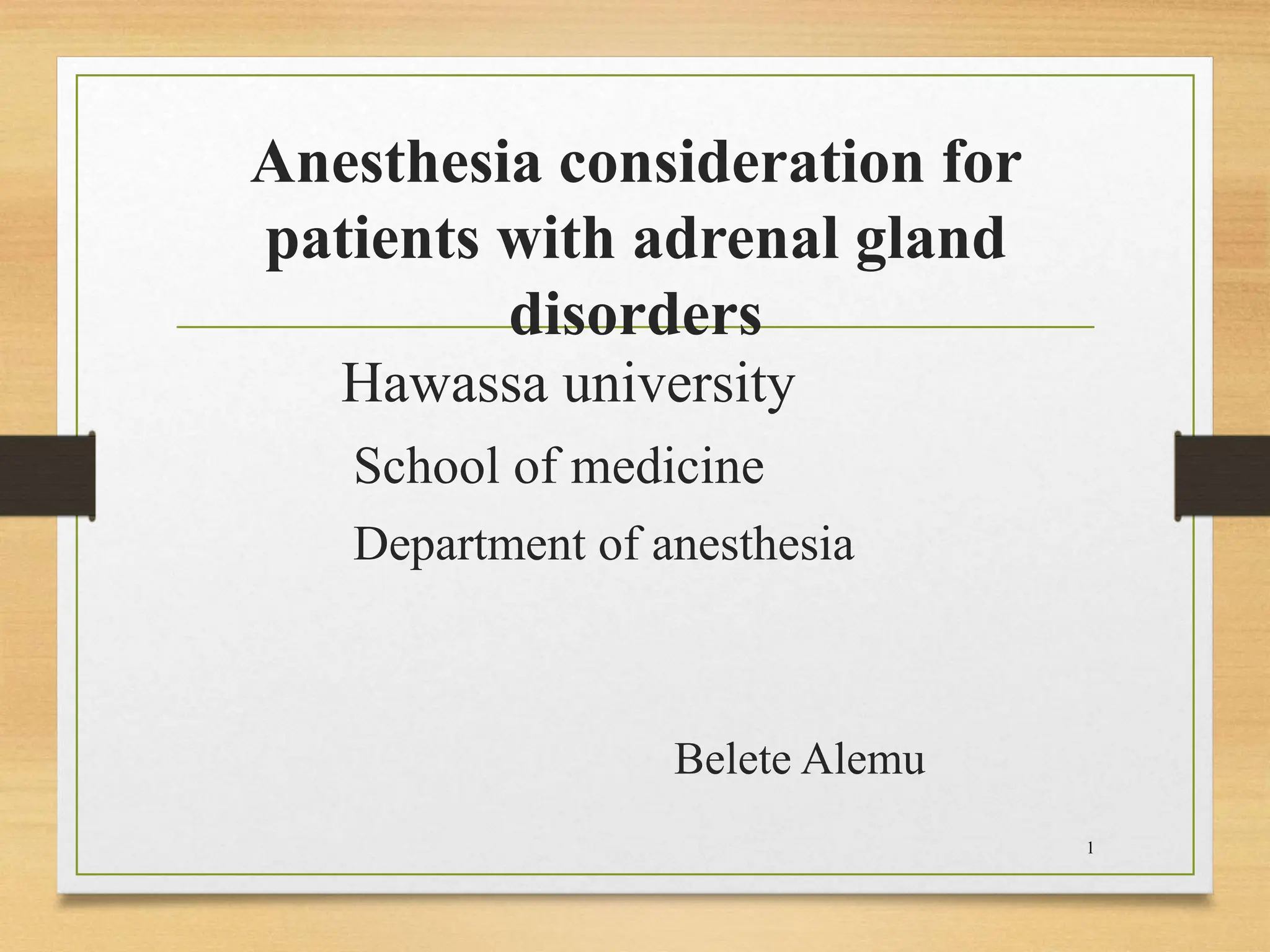 Anesthesia consideration for patients with adrenal gland disorders

Hawassa university

School of medicine

Department of anesthesia

Belete Alemu

1